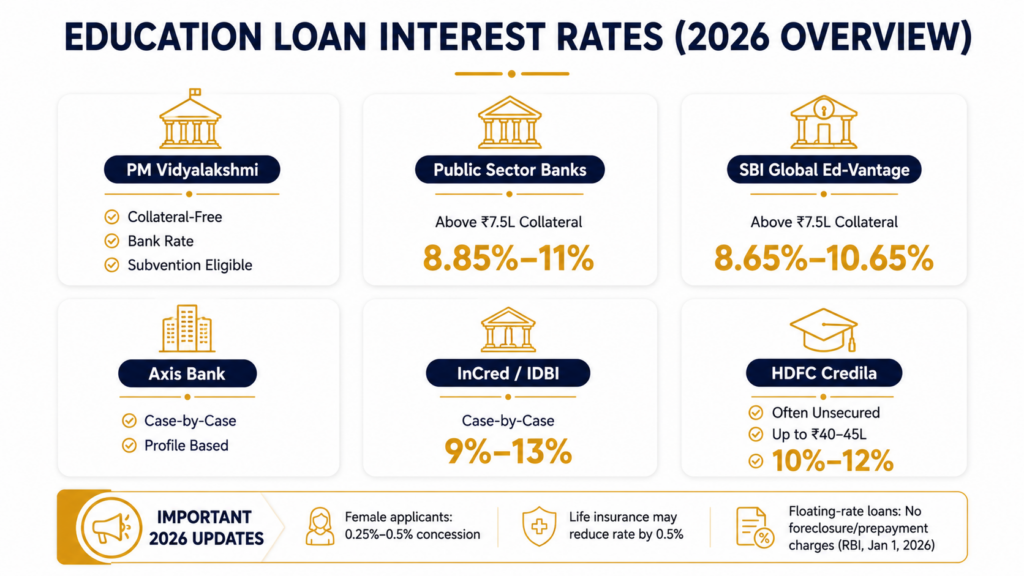 EDUCATION LOAN INTEREST RATES (2026 OVERVIEW)

PM Vidyalakshmi
Collateral-Free
Bank Rate
Subvention Eligible

Public Sector Banks
Above ₹7.5L Collateral
8.85%–11%

SBI Global Ed-Vantage
Above ₹7.5L Collateral
8.65%–10.65%

Axis Bank
Case-by-Case
Profile Based

InCred / IDBI
Case-by-Case
9%–13%

HDFC Credila
Often Unsecured
Up to ₹40–45L
10%–12%

IMPORTANT 2026 UPDATES

Female applicants: 0.25%–0.5% concession

Life insurance may reduce rate by 0.5%

Floating-rate loans: No foreclosure/prepayment charges (RBI, Jan 1, 2026)